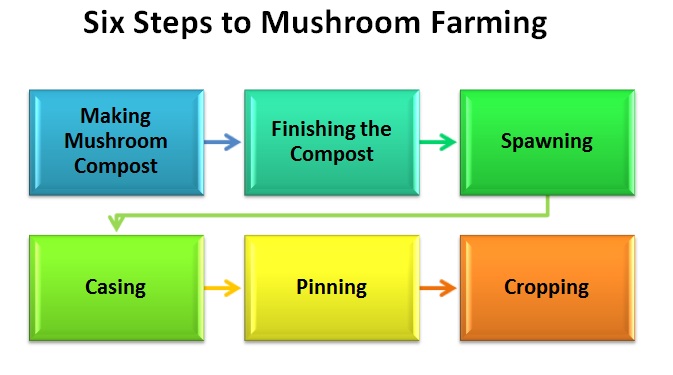 Six Steps to Mushroom Farming

Making Mushroom Compost

Finishing the Compost

Spawning

Casing

Pinning

Cropping